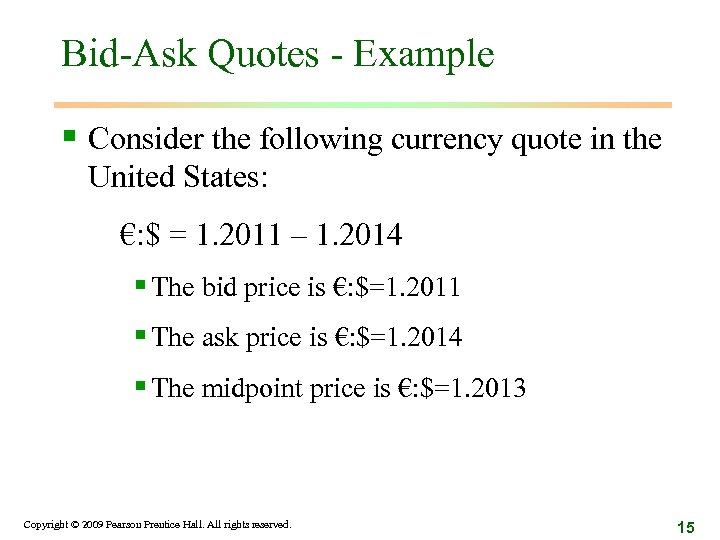 Bid-Ask Quotes - Example

Consider the following currency quote in the United States:

€:\$ = 1.2011 – 1.2014

The bid price is €:\$=1.2011

The ask price is €:\$=1.2014

The midpoint price is €:\$=1.2013

Copyright © 2009 Pearson Prentice Hall. All rights reserved.

15